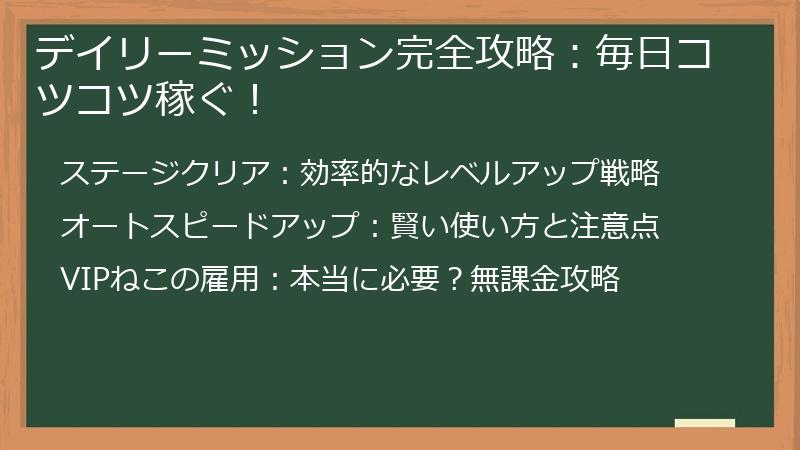 デイリーミッション完全攻略：毎日コツコツ稼ぐ！

ステージクリア：効率的なレベルアップ戦略

オートスピードアップ：賢い使い方と注意点

VIPねこの雇用：本当に必要？無課金攻略